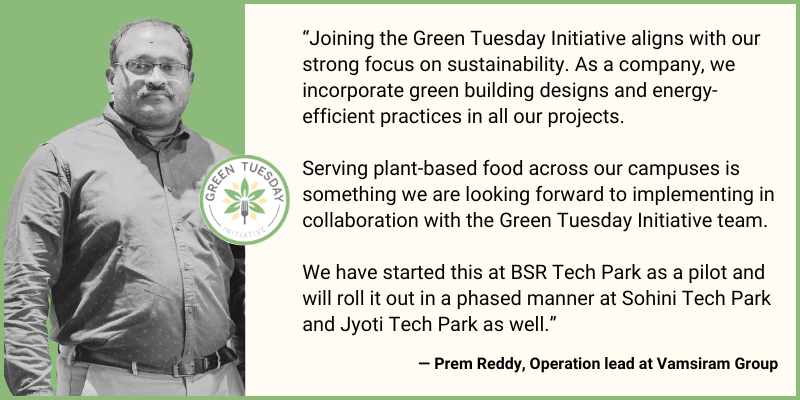 GREEN TUESDAY
INITIATIVE

“Joining the Green Tuesday Initiative aligns with our strong focus on sustainability. As a company, we incorporate green building designs and energy-efficient practices in all our projects.

Serving plant-based food across our campuses is something we are looking forward to implementing in collaboration with the Green Tuesday Initiative team.

We have started this at BSR Tech Park as a pilot and will roll it out in a phased manner at Sohini Tech Park and Jyoti Tech Park as well.”

— Prem Reddy, Operation lead at Vamsiram Group